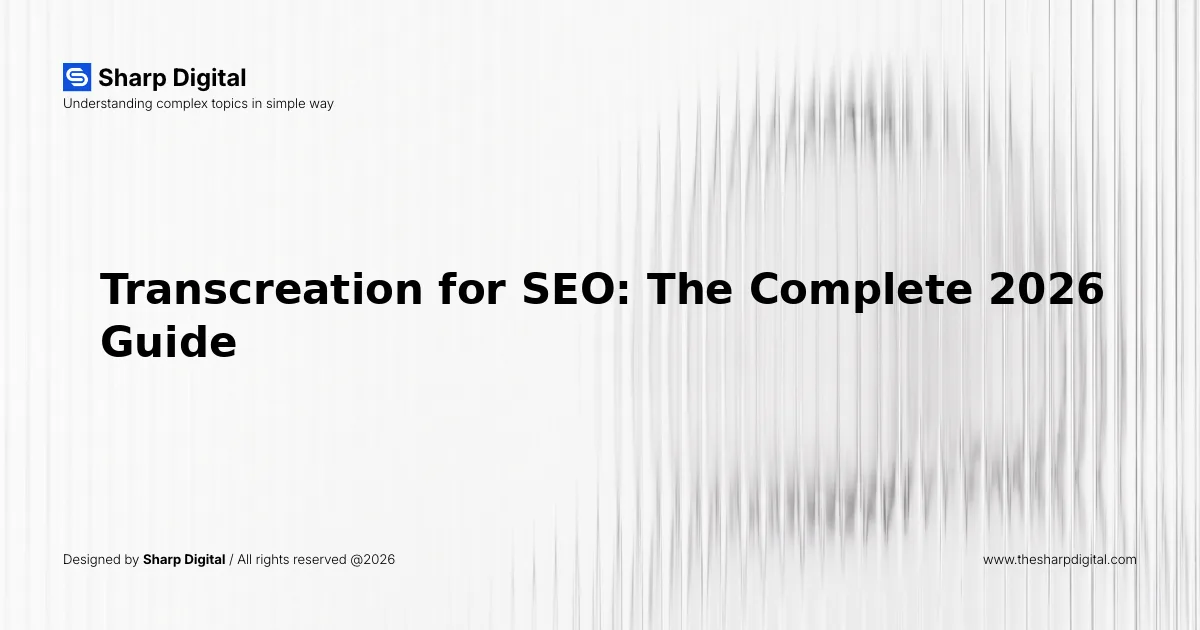 Sharp Digital
Understanding complex topics in simple way

Transcreation for SEO: The Complete 2026 Guide

Designed by Sharp Digital / All rights reserved @2026

www.thesharpdigital.com